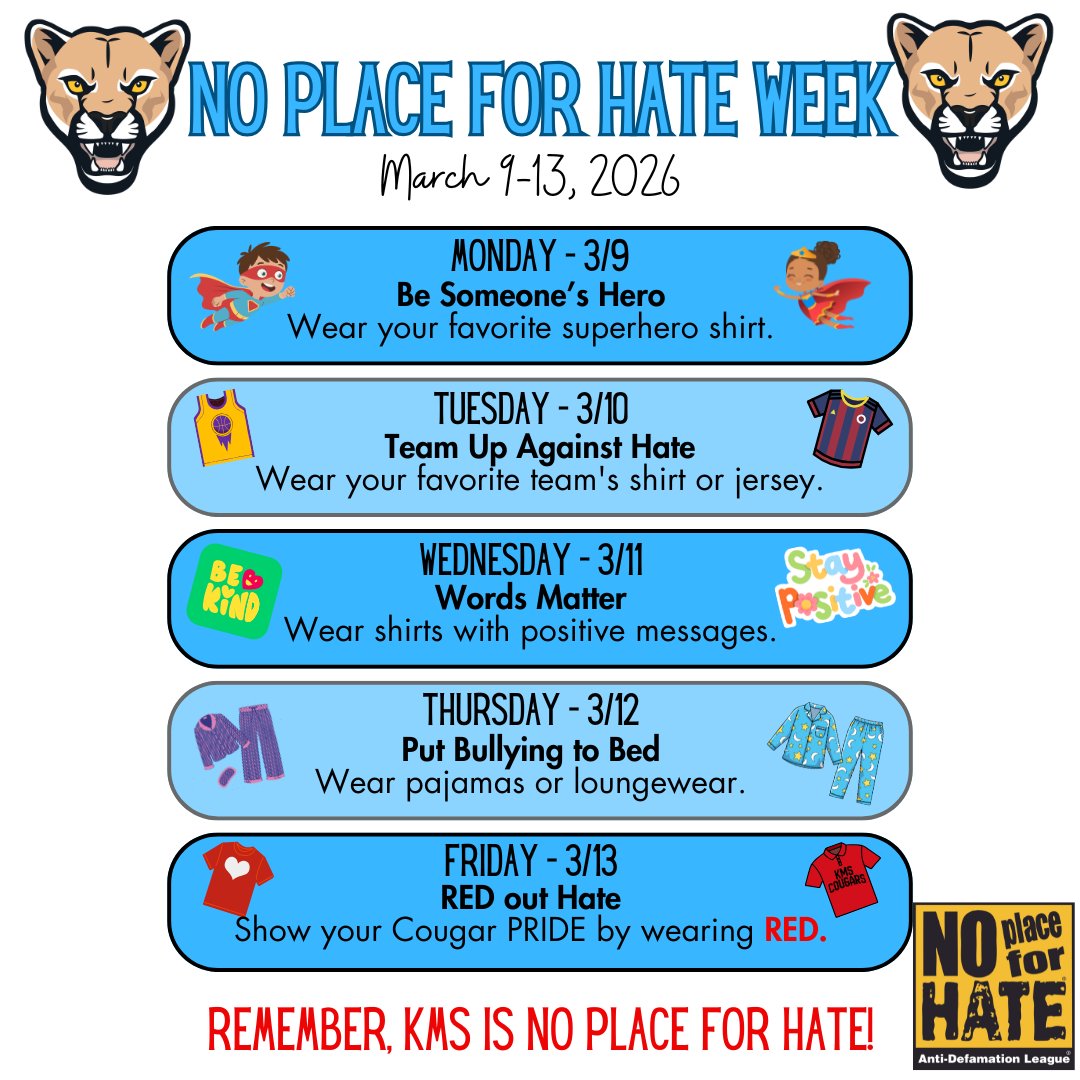 NO PLACE FOR HATE WEEK

March 9-13, 2026

MONDAY - 3/9
Be Someone's Hero
Wear your favorite superhero shirt.

TUESDAY - 3/10
Team Up Against Hate
Wear your favorite team's shirt or jersey.

BE KIND

WEDNESDAY - 3/11
Words Matter
Wear shirts with positive messages.

Stay Positive

THURSDAY - 3/12
Put Bullying to Bed
Wear pajamas or loungewear.

FRIDAY - 3/13
RED out Hate
Show your Cougar PRIDE by wearing RED.

KMS COUGARS

REMEMBER, KMS IS NO PLACE FOR HATE!

NO place for HATE
Anti-Defamation League